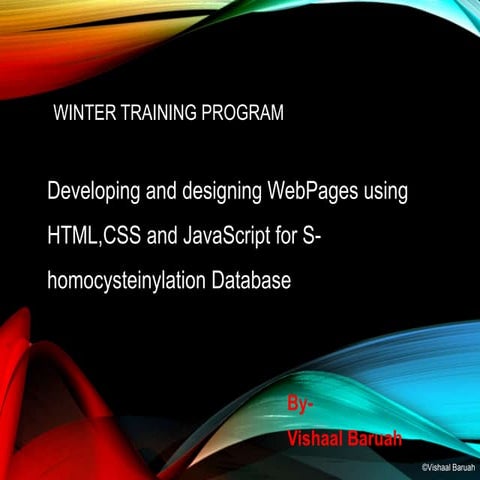 WINTER TRAINING PROGRAM

Developing and designing WebPages using HTML,CSS and JavaScript for S-homocysteinylation Database

By-
Vishaal Baruah

©Vishaal Baruah